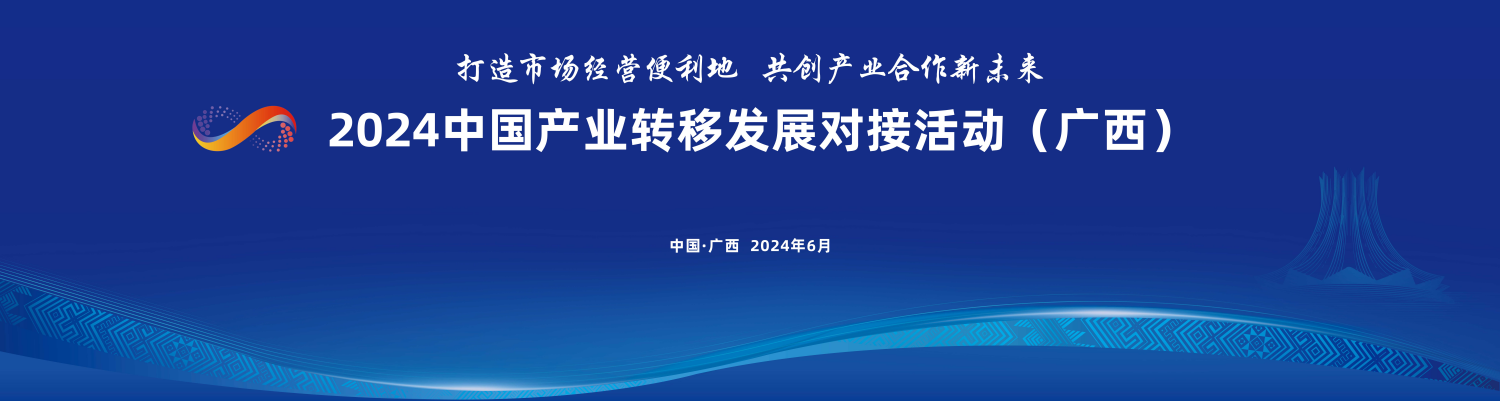 打造市场经营便利地 共创产业合作新未来

2024中国产业转移发展对接活动（广西）

中国·广西 2024年6月